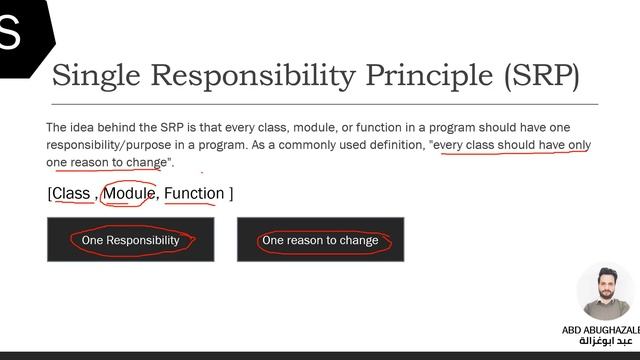 S

Single Responsibility Principle (SRP)

The idea behind the SRP is that every class, module, or function in a program should have one responsibility/purpose in a program. As a commonly used definition, "every class should have only one reason to change".

[Class , Module, Function ]

One Responsibility

One reason to change

ABD ABUGHAZALE
عبد ابوغزالة